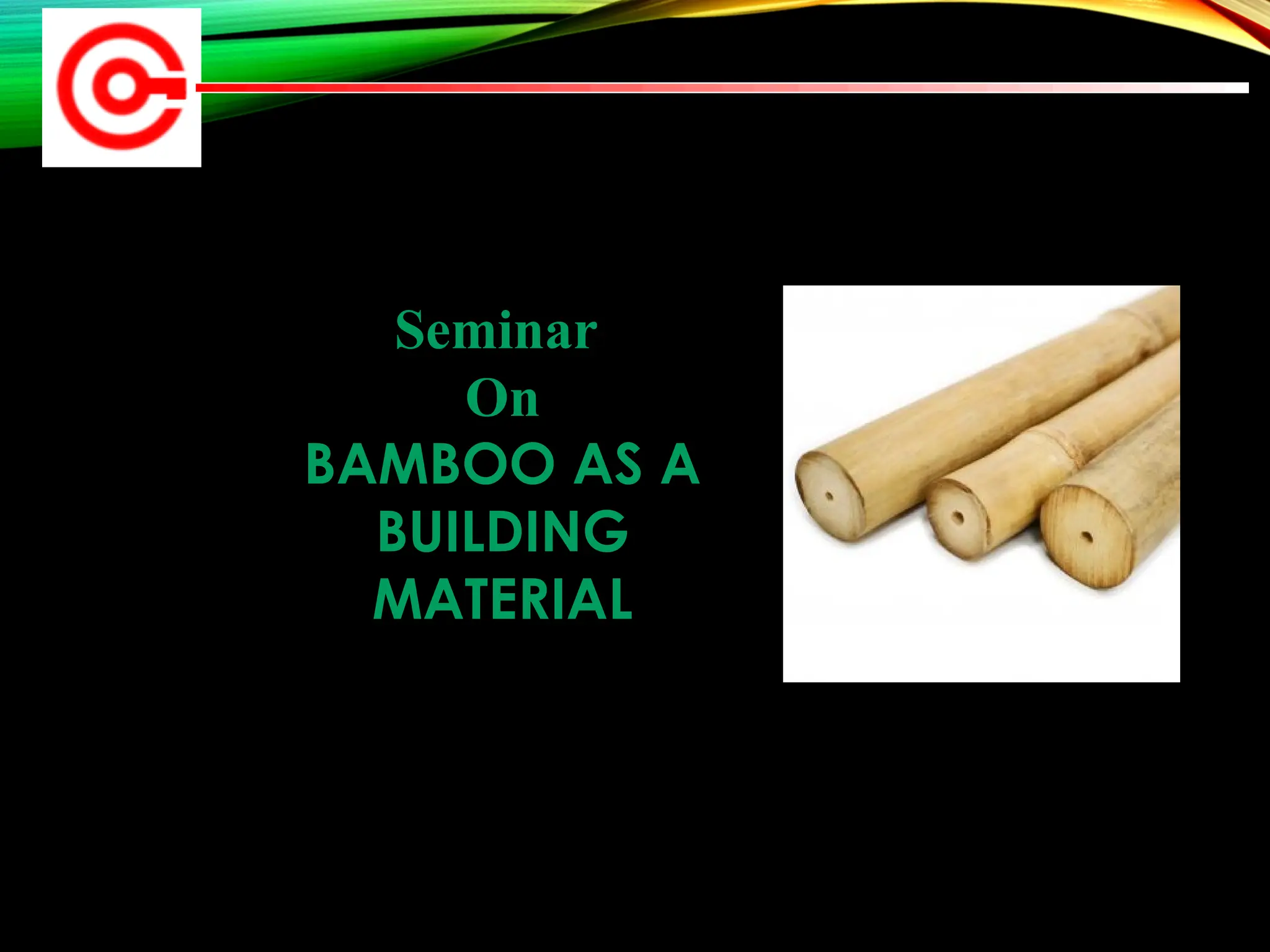 Seminar
On
BAMBOO AS A BUILDING MATERIAL